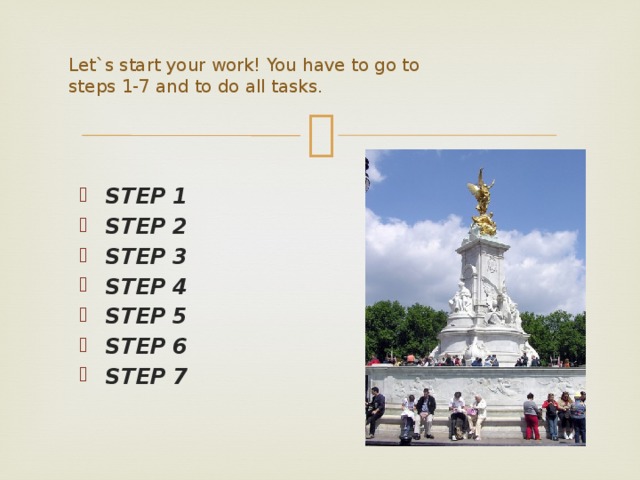 Let`s start your work! You have to go to steps 1-7 and to do all tasks.

STEP 1
STEP 2
STEP 3
STEP 4
STEP 5
STEP 6
STEP 7